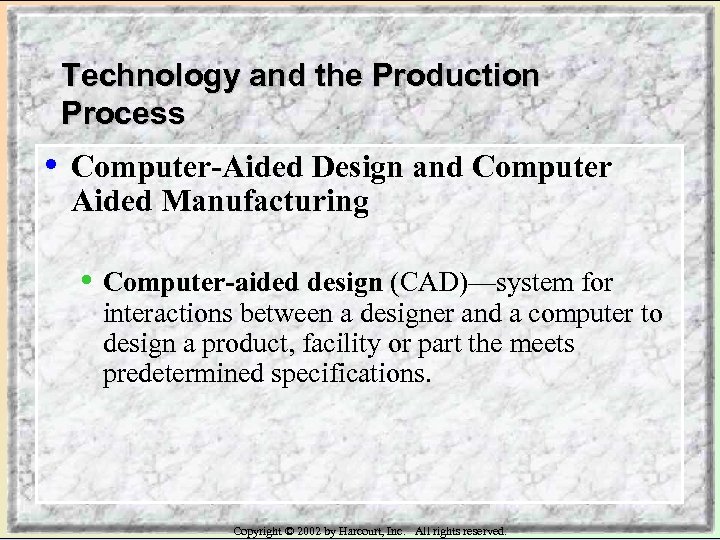 Technology and the Production Process

• Computer-Aided Design and Computer Aided Manufacturing

• Computer-aided design (CAD)—system for interactions between a designer and a computer to design a product, facility or part the meets predetermined specifications.

Copyright © 2002 by Harcourt, Inc. All rights reserved.